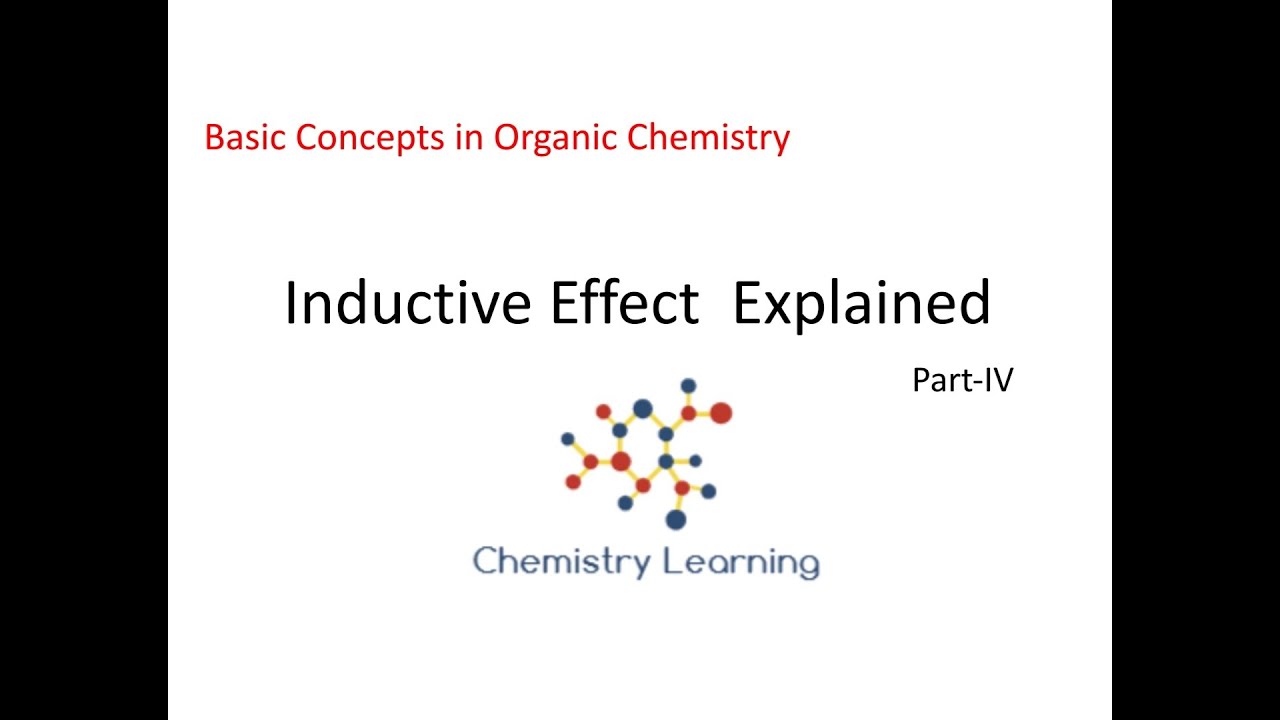 Basic Concepts in Organic Chemistry

Inductive Effect  Explained

Part-IV

Chemistry Learning